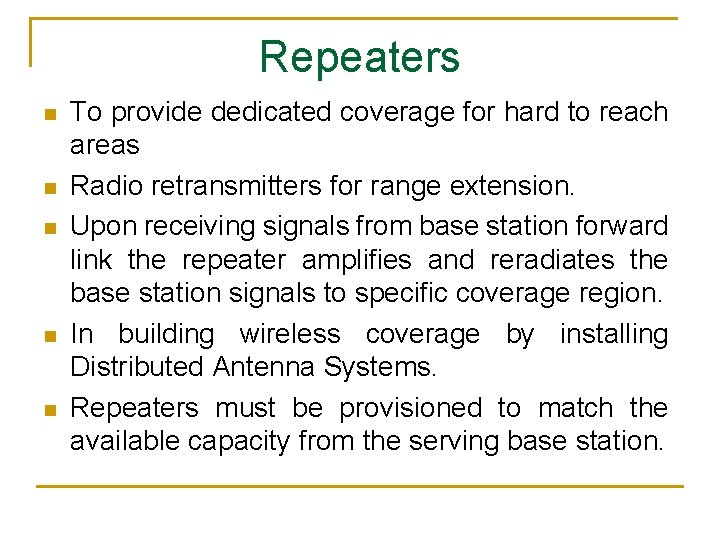 Repeaters

- To provide dedicated coverage for hard to reach areas
- Radio retransmitters for range extension.
- Upon receiving signals from base station forward link the repeater amplifies and reradiates the base station signals to specific coverage region.
- In building wireless coverage by installing Distributed Antenna Systems.
- Repeaters must be provisioned to match the available capacity from the serving base station.